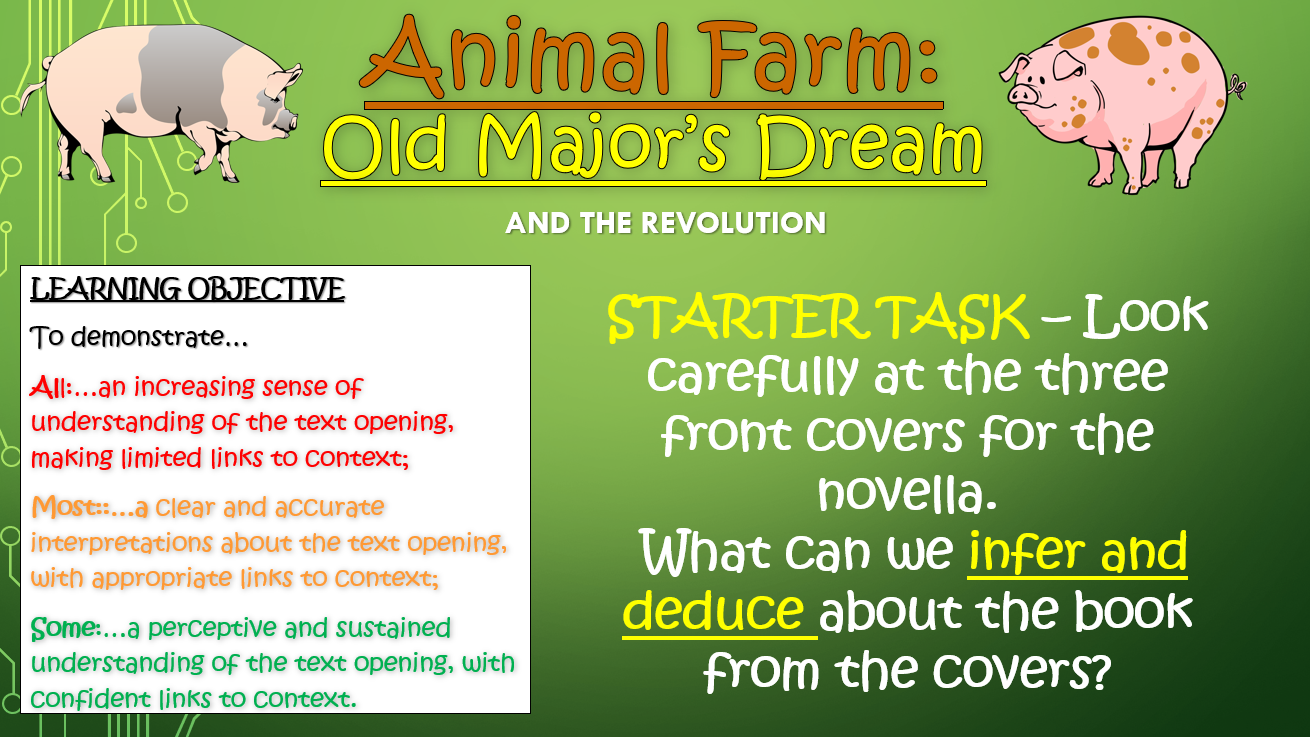 Animal Farm:
Old Major's Dream

AND THE REVOLUTION

LEARNING OBJECTIVE

To demonstrate…

All:…an increasing sense of understanding of the text opening, making limited links to context;

Most::…a clear and accurate interpretations about the text opening, with appropriate links to context;

Some:…a perceptive and sustained understanding of the text opening, with confident links to context.

STARTER TASK – Look carefully at the three front covers for the novella.
What can we infer and deduce about the book from the covers?